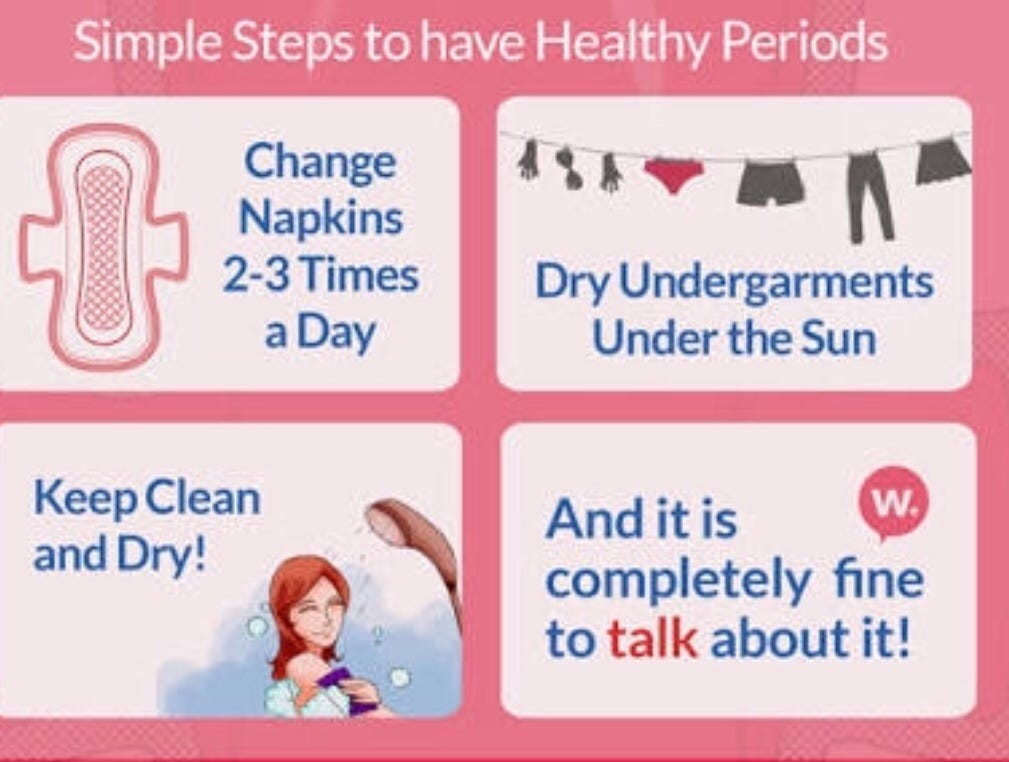 Simple Steps to have Healthy Periods

Change Napkins 2-3 Times a Day

Dry Undergarments Under the Sun

Keep Clean and Dry!

w.

And it is completely fine to talk about it!